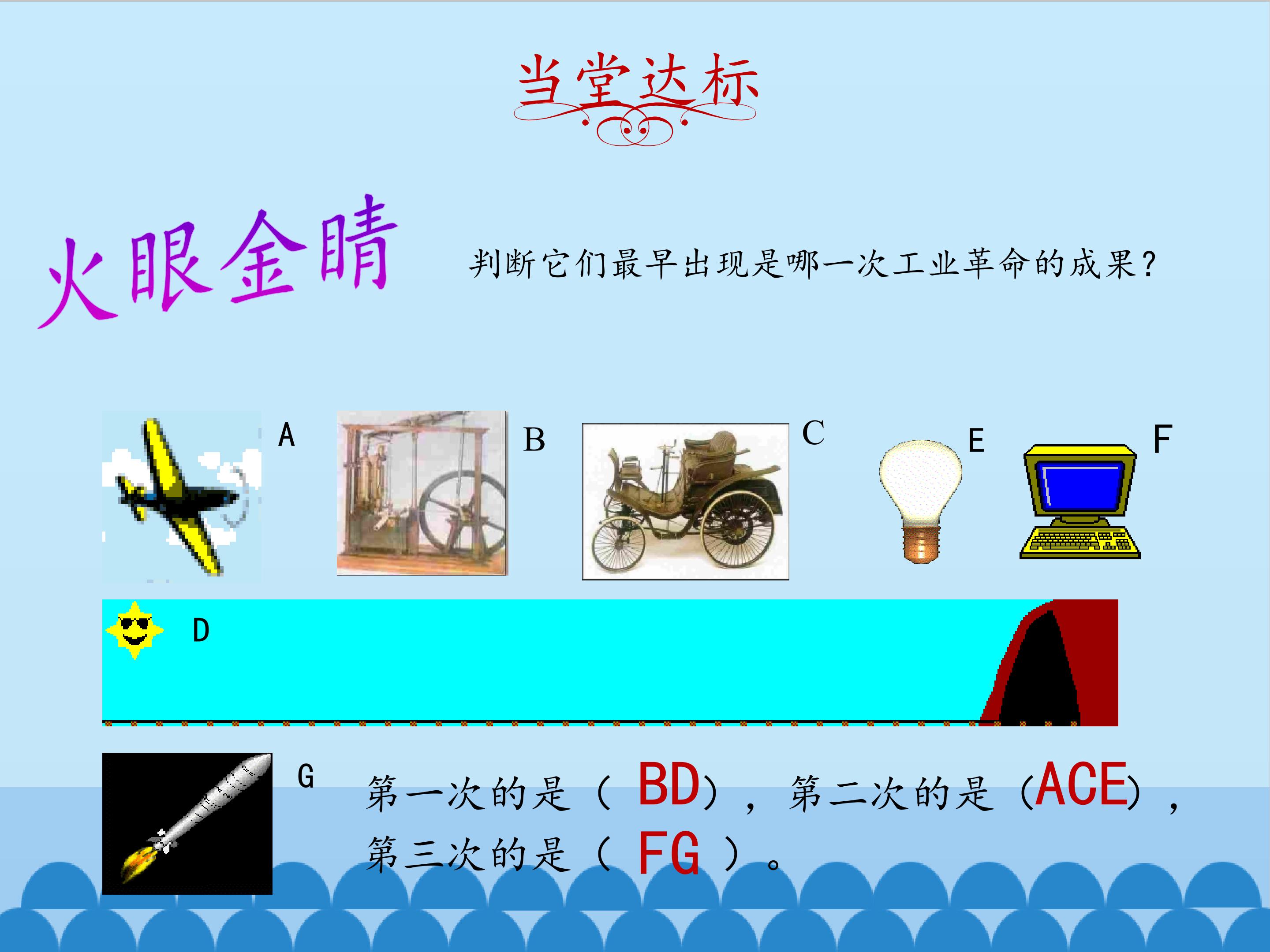 当堂达标

火眼金睛

判断它们最早出现是哪一次工业革命的成果?

A

B

C

E

F

D

G

第一次的是（ BD），第二次的是（ACE），第三次的是（ FG ）。